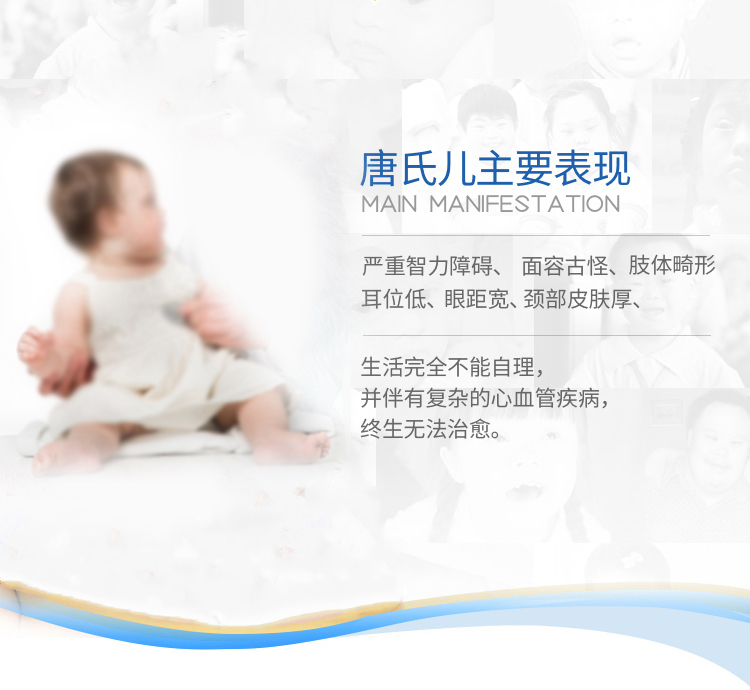 唐氏儿主要表现
MAIN MANIFESTATION

严重智力障碍、 面容古怪、肢体畸形
耳位低、眼距宽、颈部皮肤厚、

生活完全不能自理，
并伴有复杂的心血管疾病，
终生无法治愈。